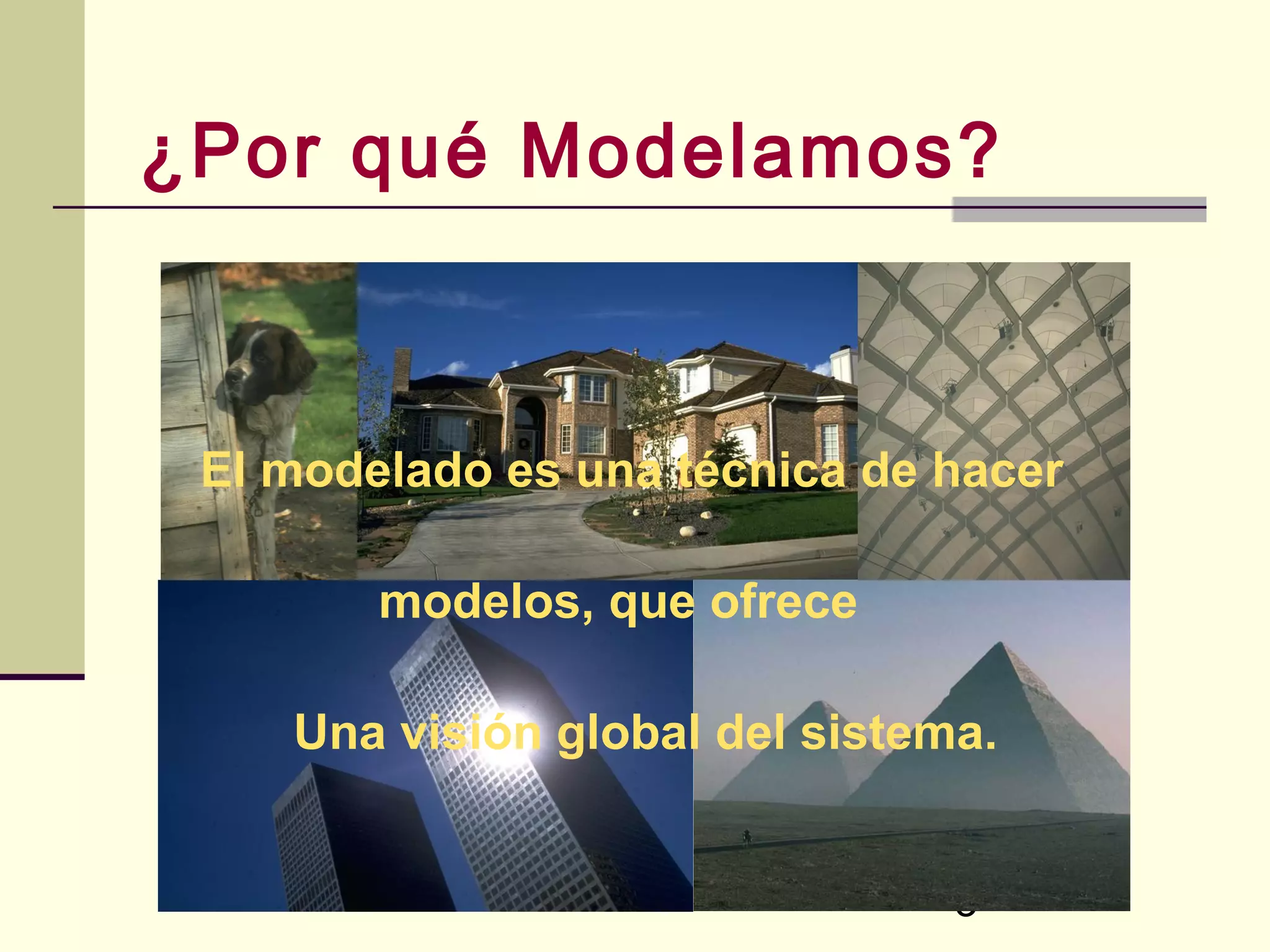 ¿Por qué Modelamos?

El modelado es una técnica de hacer modelos, que ofrece

Una visión global del sistema.